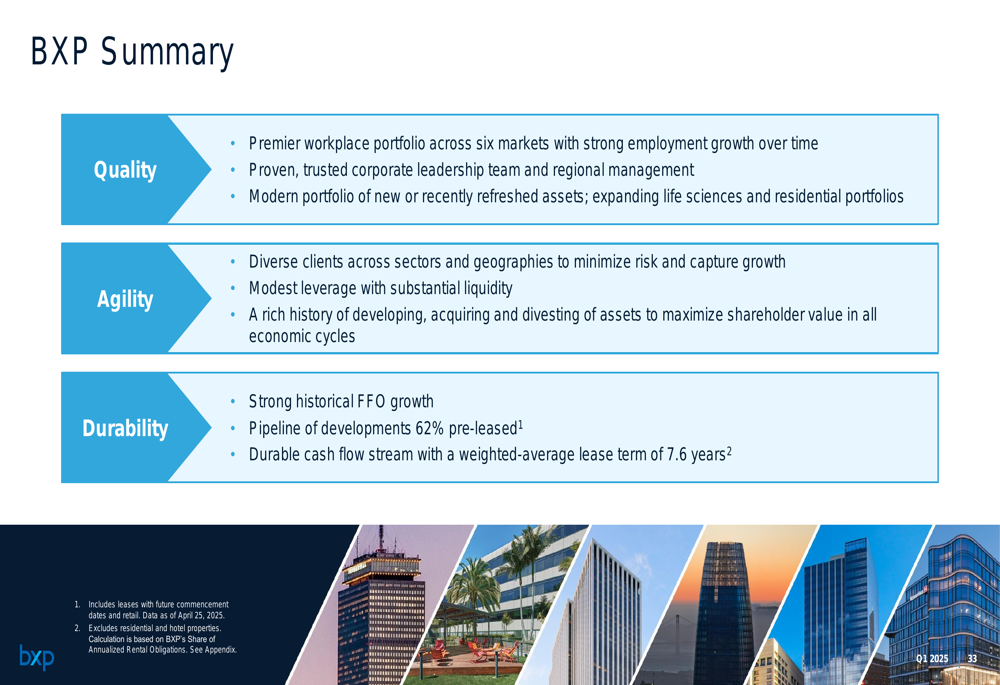 BXP Summary

Quality

• Premier workplace portfolio across six markets with strong employment growth over time
• Proven, trusted corporate leadership team and regional management
• Modern portfolio of new or recently refreshed assets; expanding life sciences and residential portfolios

Agility

• Diverse clients across sectors and geographies to minimize risk and capture growth
• Modest leverage with substantial liquidity
• A rich history of developing, acquiring and divesting of assets to maximize shareholder value in all economic cycles

Durability

• Strong historical FFO growth
• Pipeline of developments 62% pre-leased$^1$
• Durable cash flow stream with a weighted-average lease term of 7.6 years$^2$

1. Includes leases with future commencement dates and retail. Data as of April 25, 2025.
2. Excludes residential and hotel properties. Calculation is based on BXP's Share of Annualized Rental Obligations. See Appendix.

bxp

Q1 2025 | 33